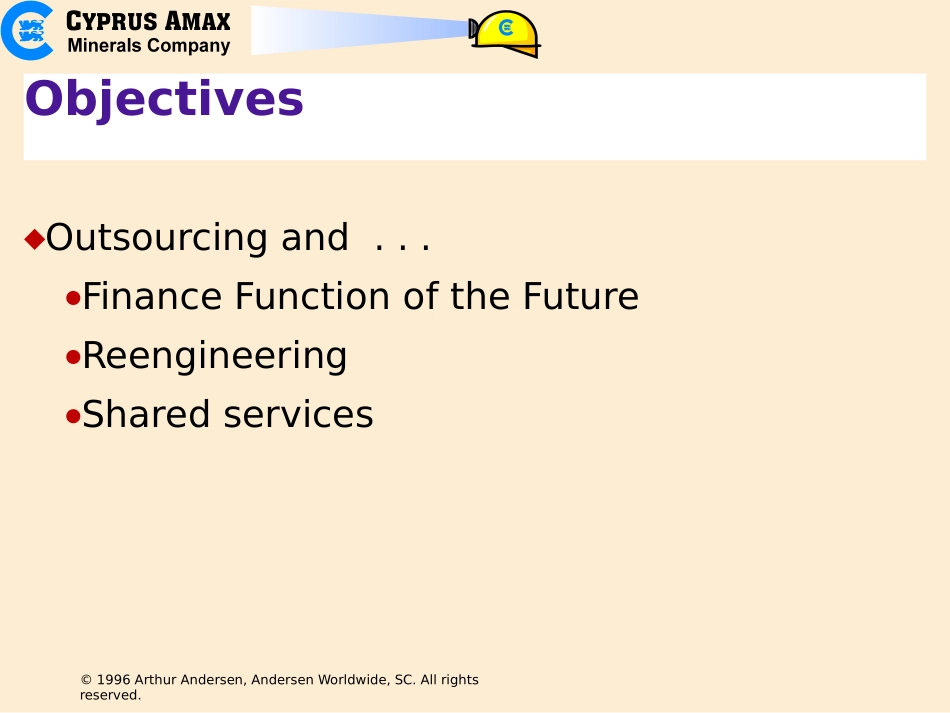 CYPRUS AMAX
Minerals Company

Objectives

◆Outsourcing and . . .

•Finance Function of the Future

•Reengineering

•Shared services

© 1996 Arthur Andersen, Andersen Worldwide, SC. All rights reserved.